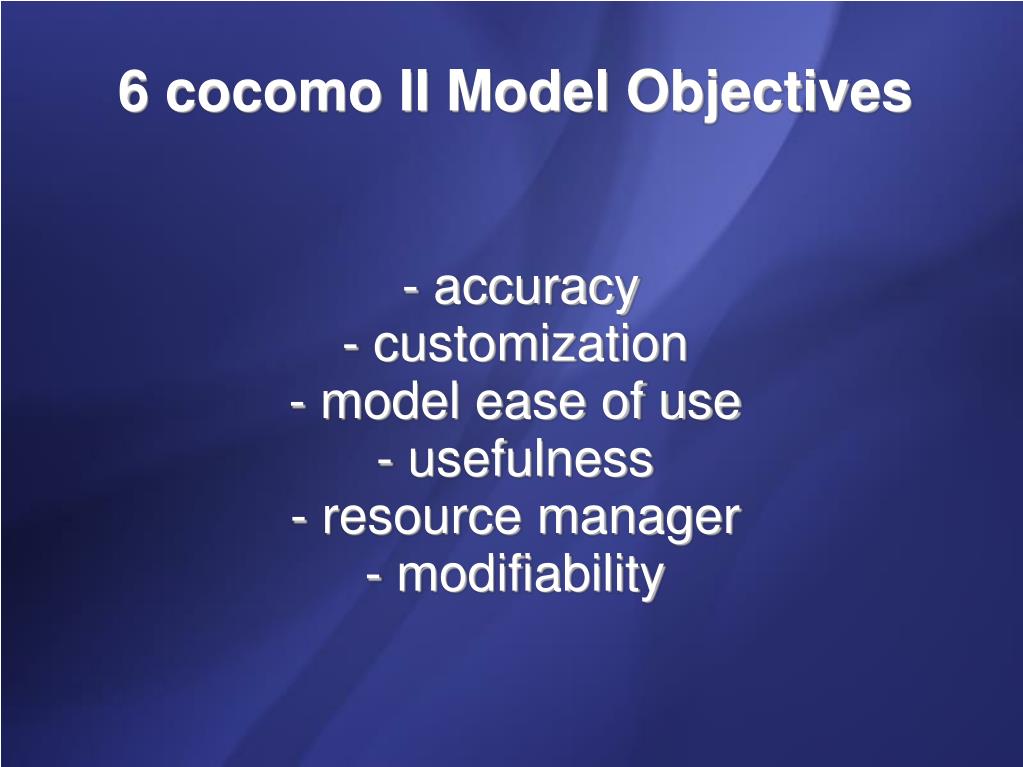 6 cocomo II Model Objectives

- accuracy
- customization
- model ease of use
- usefulness
- resource manager
- modifiability